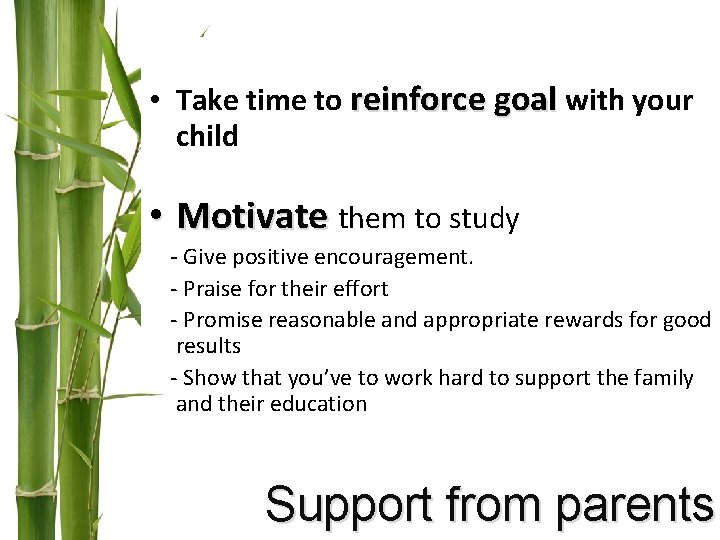 • Take time to reinforce goal with your child

• Motivate them to study

- Give positive encouragement.

- Praise for their effort

- Promise reasonable and appropriate rewards for good results

- Show that you've to work hard to support the family and their education

Support from parents